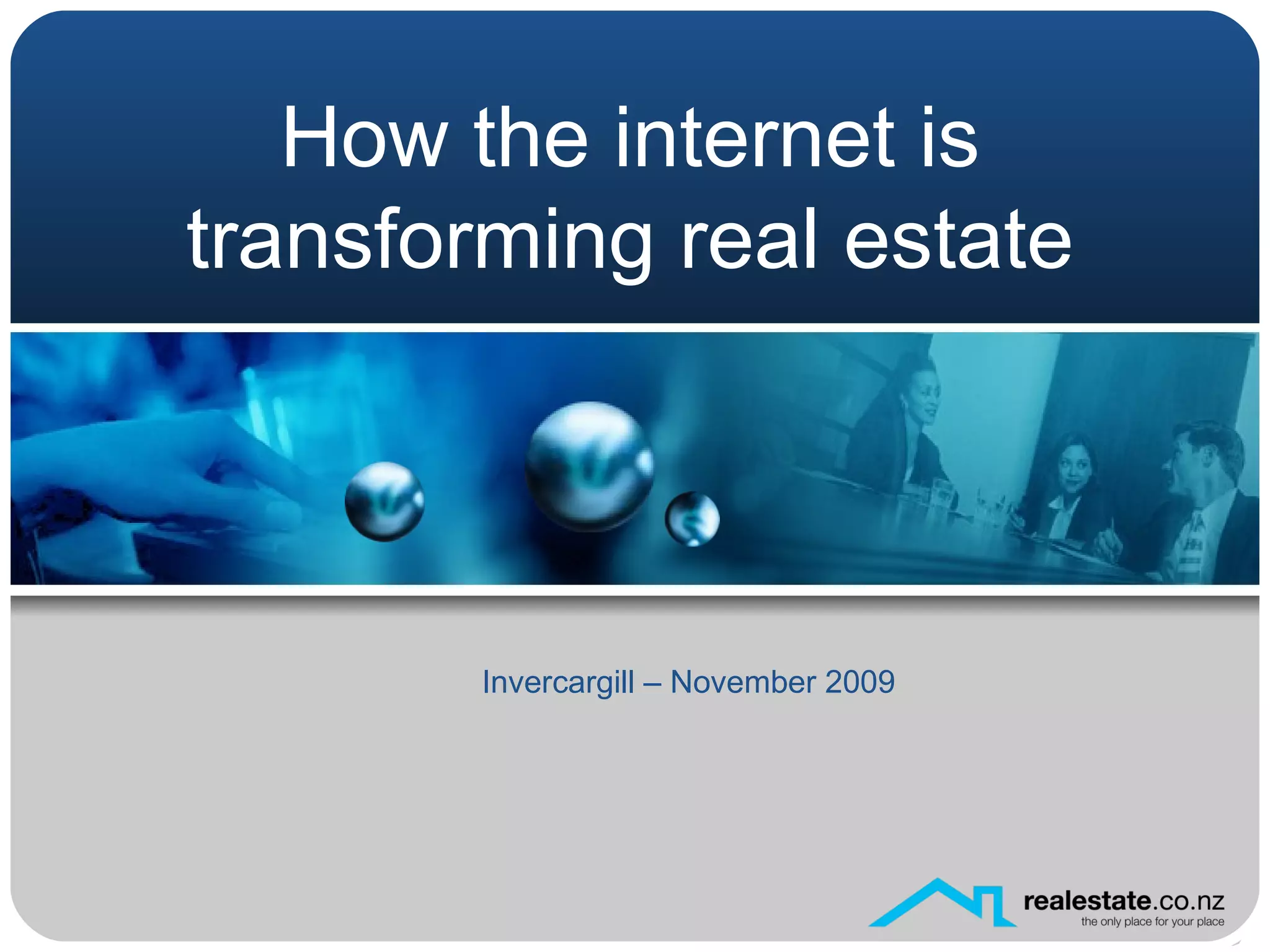 How the internet is transforming real estate

Invercargill – November 2009

realestate.co.nz
the only place for your place